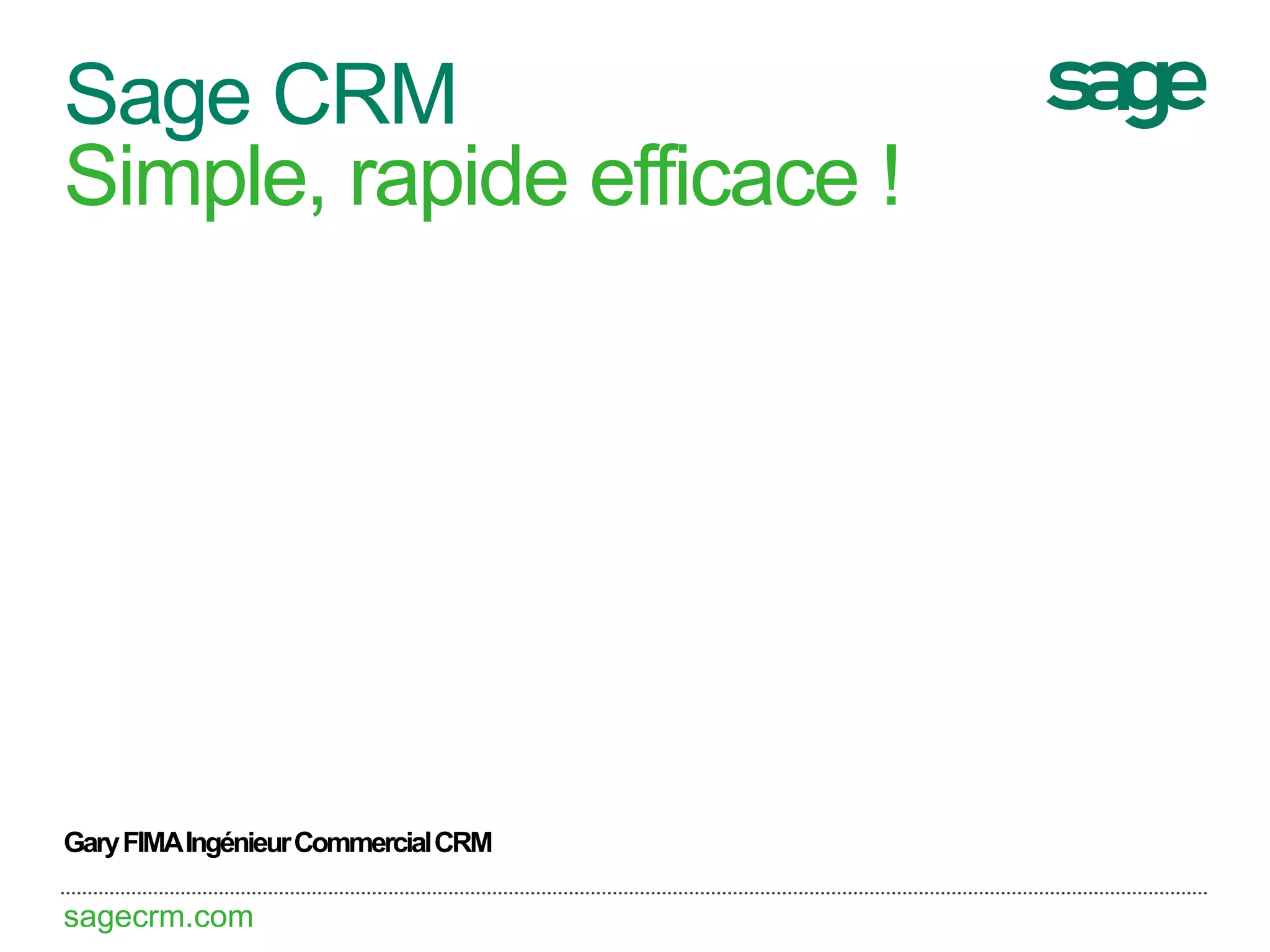 Sage CRM
Simple, rapide efficace !

sage

Gary FIMA Ingénieur Commercial CRM

sagecrm.com